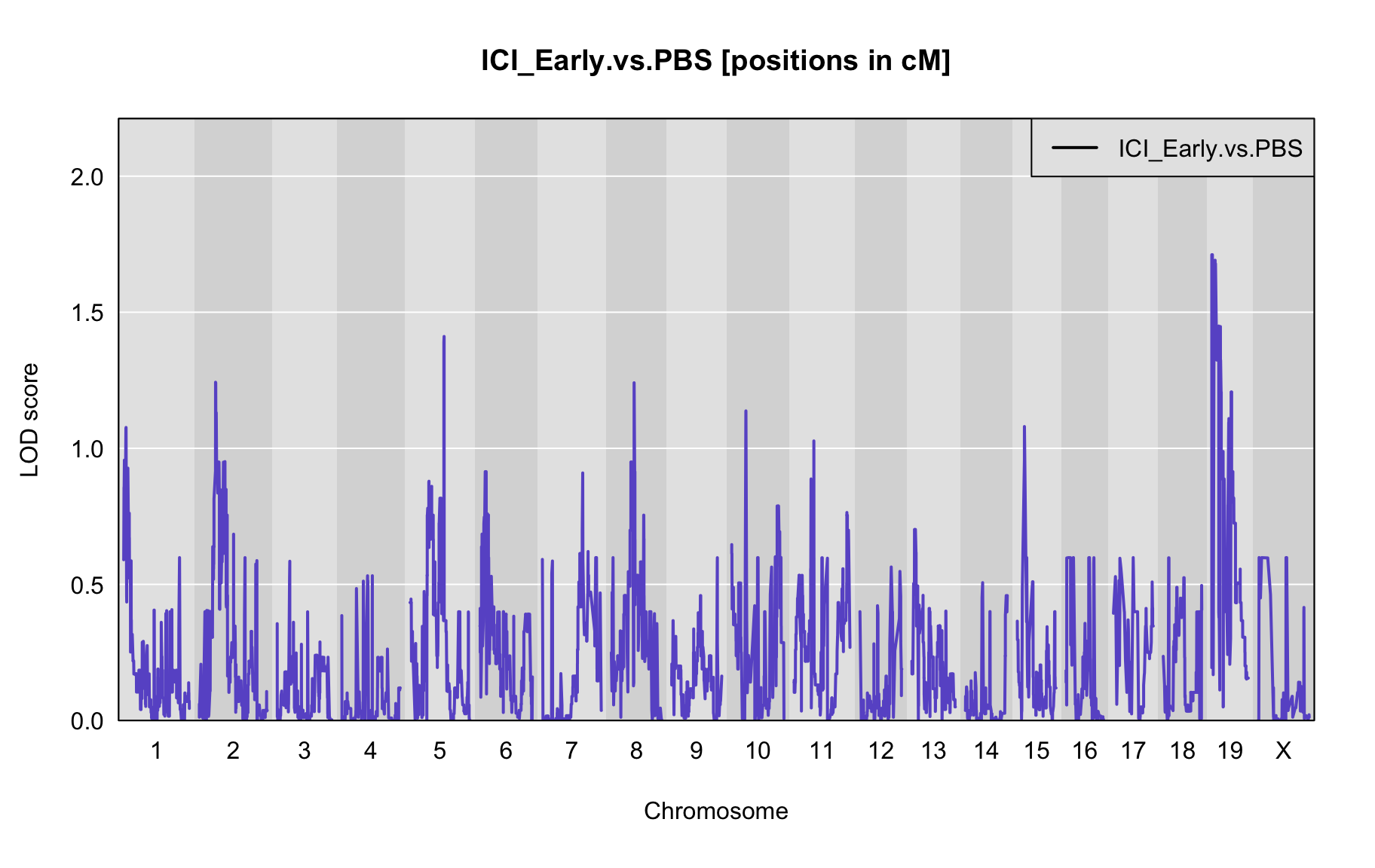 ICI_Early.vs.PBS [positions in cM]

ICI_Early.vs.PBS

LOD score

2.0
1.5
1.0
0.5
0.0

1 2 3 4 5 6 7 8 9 10 11 12 13 14 15 16 17 18 19 X

Chromosome